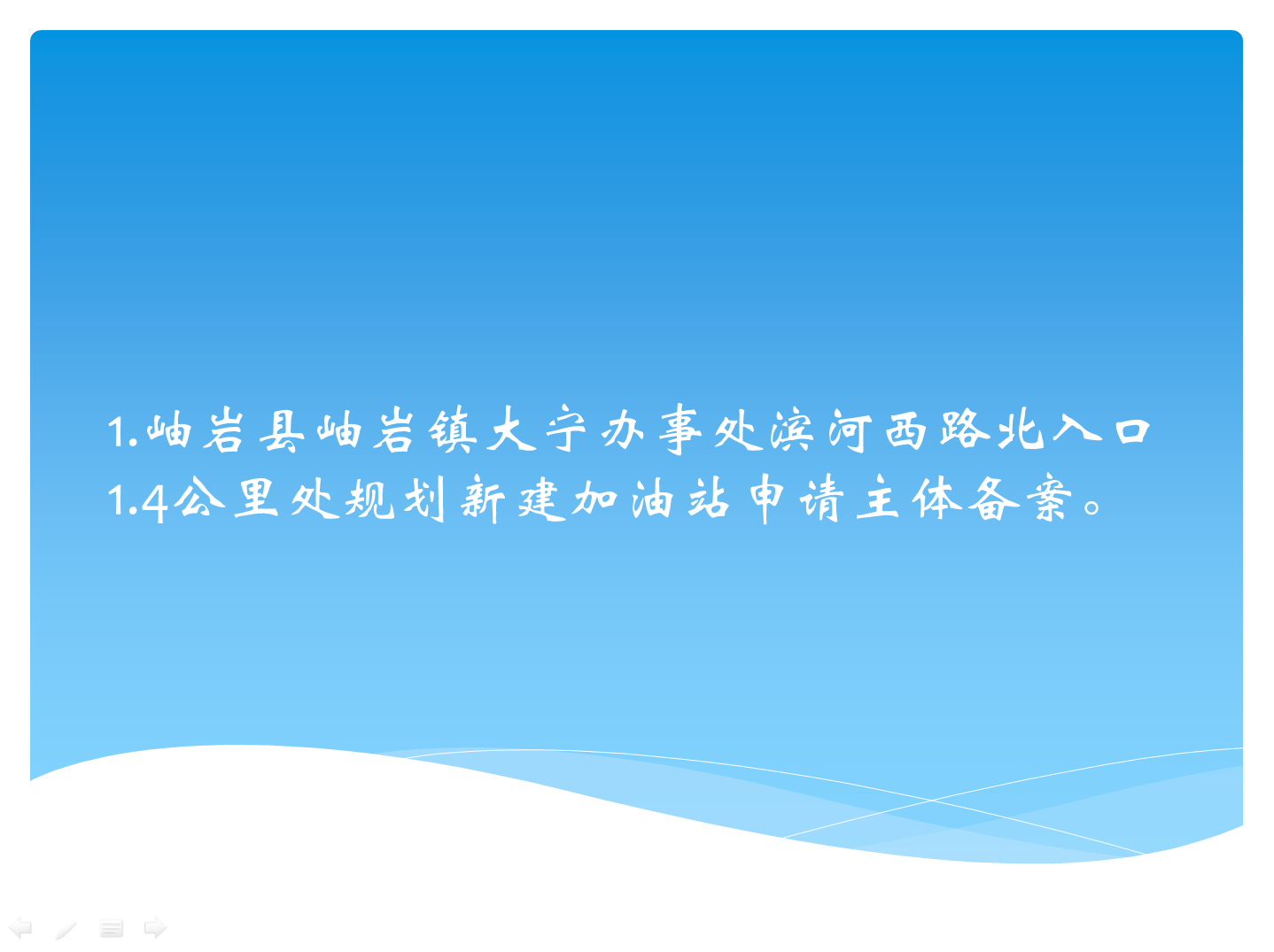 1.岫岩县岫岩镇大宁办事处滨河西路北入口1.4公里处规划新建加油站申请主体备案。